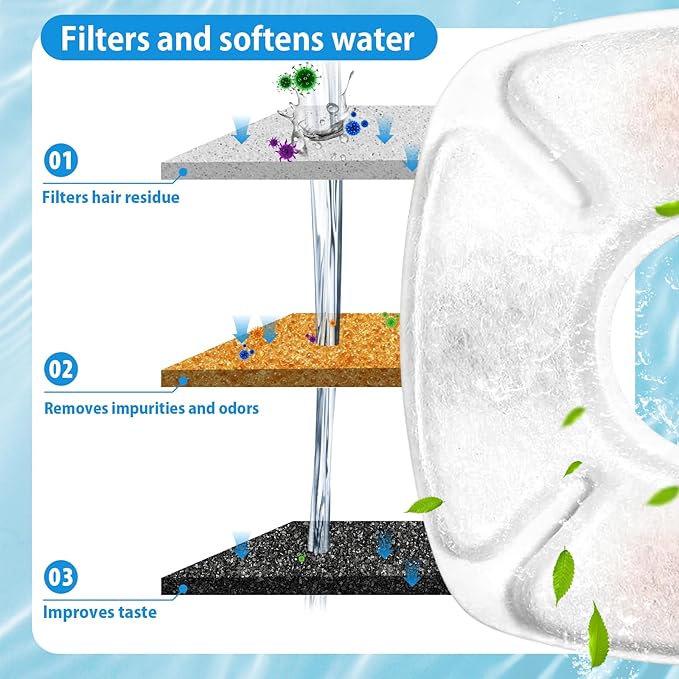 Filters and softens water

01

Filters hair residue

02

Removes impurities and odors

03

Improves taste